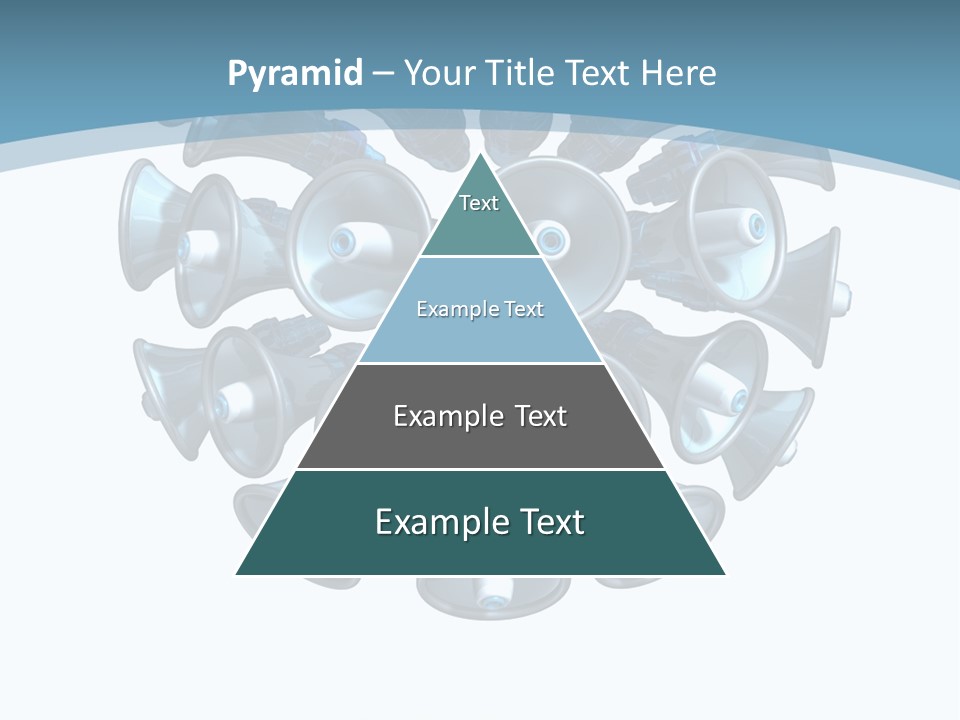 Pyramid – Your Title Text Here

Text

Example Text

Example Text

Example Text